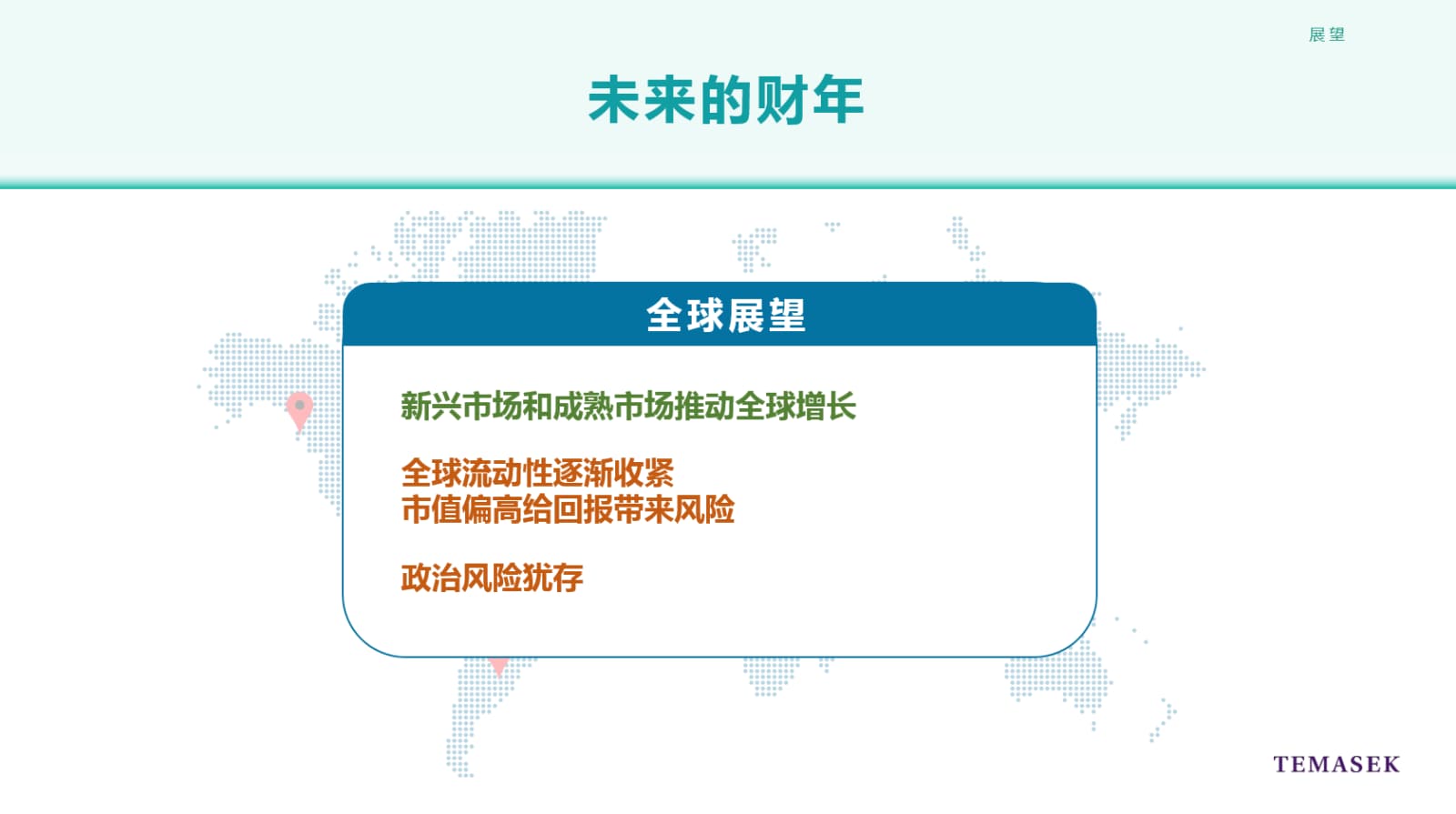 展望

未来的财年

全球展望

新兴市场和成熟市场推动全球增长

全球流动性逐渐收紧
市值偏高给回报带来风险

政治风险犹存

TEMASEK